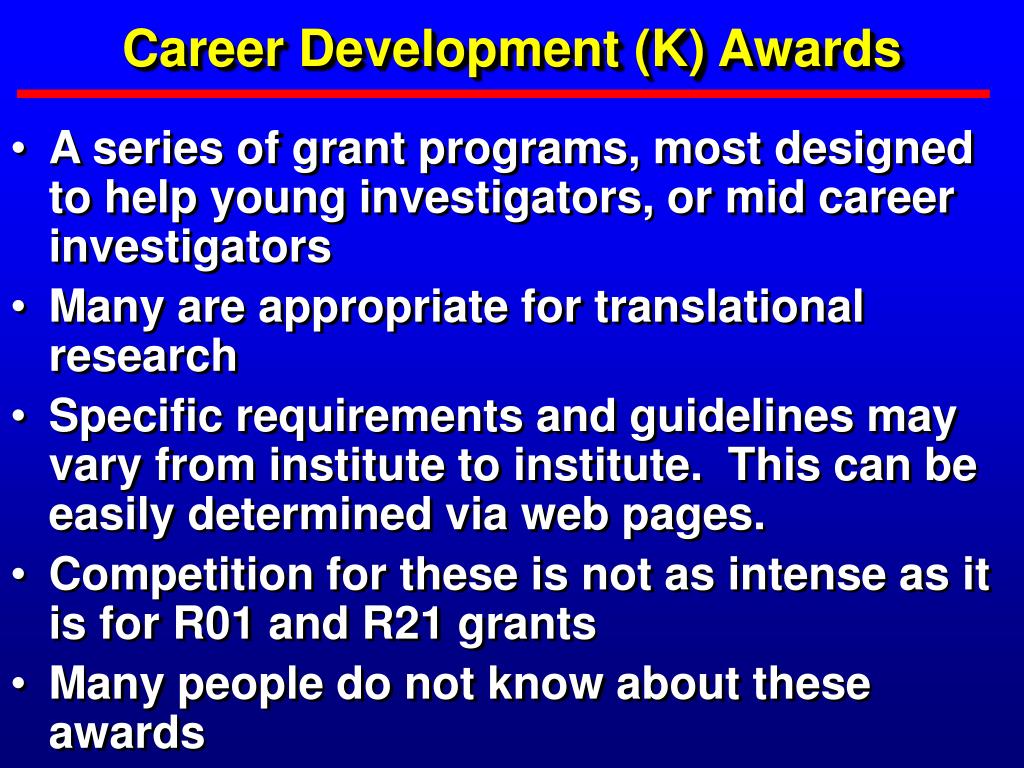 Career Development (K) Awards

• A series of grant programs, most designed to help young investigators, or mid career investigators
• Many are appropriate for translational research
• Specific requirements and guidelines may vary from institute to institute. This can be easily determined via web pages.
• Competition for these is not as intense as it is for R01 and R21 grants
• Many people do not know about these awards